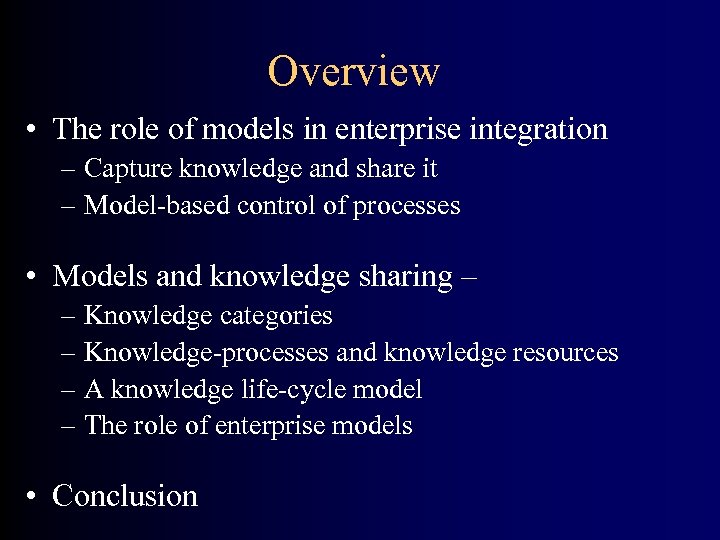 Overview

• The role of models in enterprise integration
– Capture knowledge and share it
– Model-based control of processes

• Models and knowledge sharing –
– Knowledge categories
– Knowledge-processes and knowledge resources
– A knowledge life-cycle model
– The role of enterprise models

• Conclusion